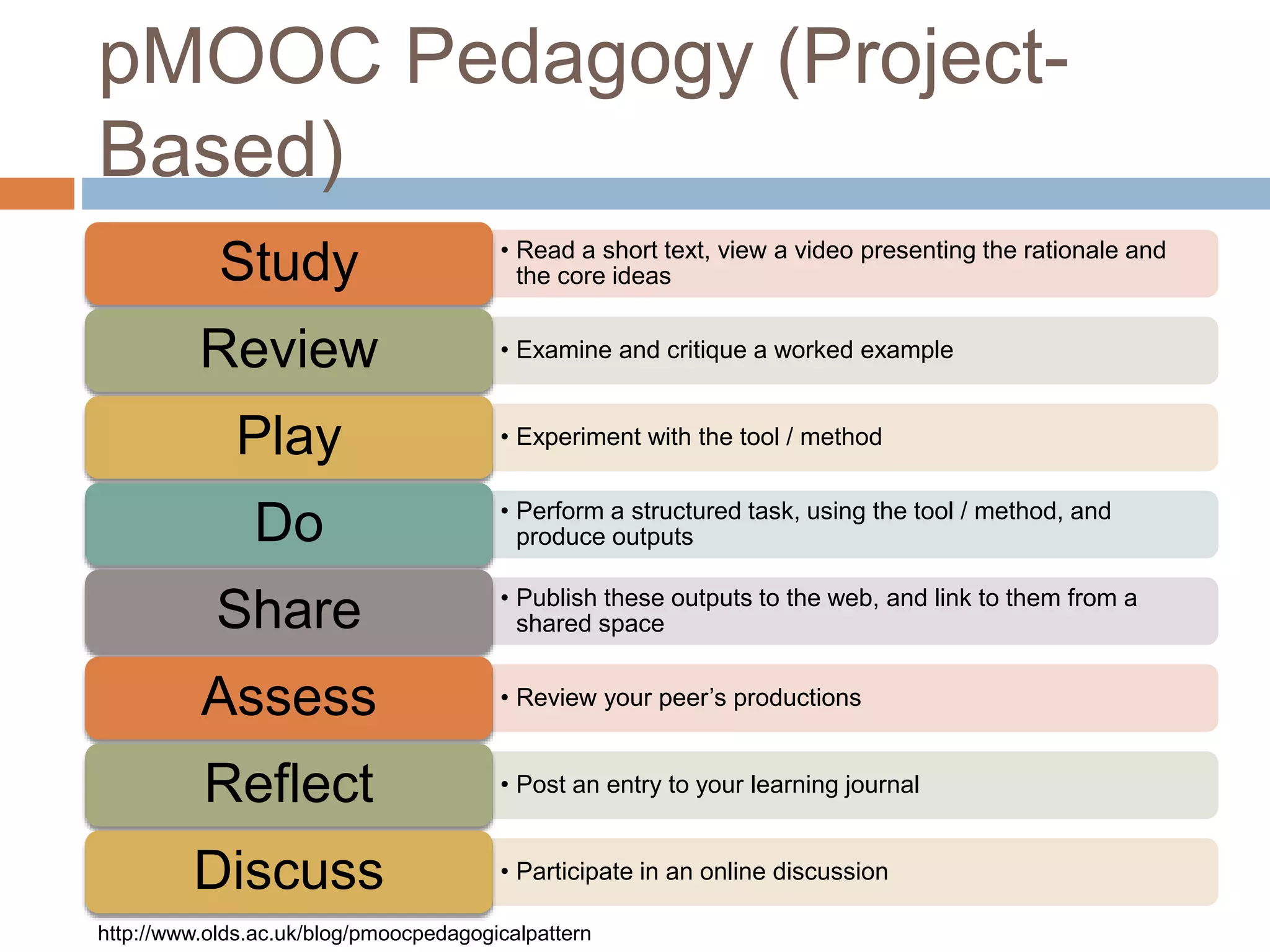 pMOOC Pedagogy (Project-Based)

Study
• Read a short text, view a video presenting the rationale and the core ideas

Review
• Examine and critique a worked example

Play
• Experiment with the tool / method

Do
• Perform a structured task, using the tool / method, and produce outputs

Share
• Publish these outputs to the web, and link to them from a shared space

Assess
• Review your peer's productions

Reflect
• Post an entry to your learning journal

Discuss
• Participate in an online discussion

http://www.olds.ac.uk/blog/pmoocpedagogicalpattern